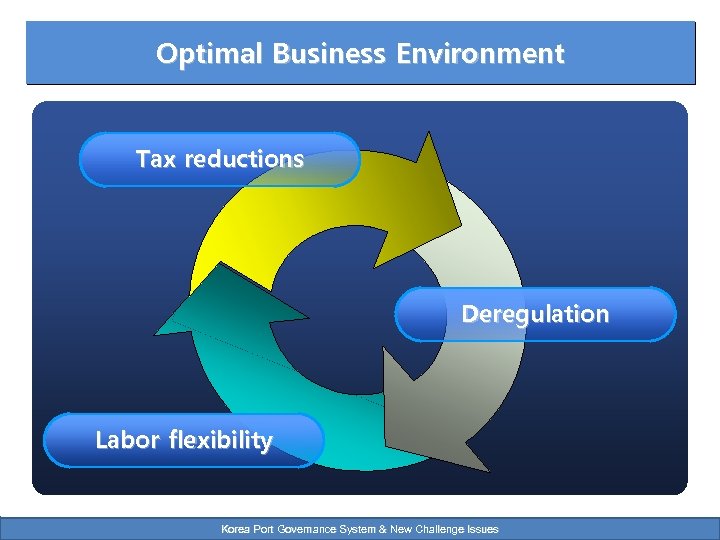 Optimal Business Environment

Tax reductions

Deregulation

Labor flexibility

Korea Port Governance System & New Challenge Issues